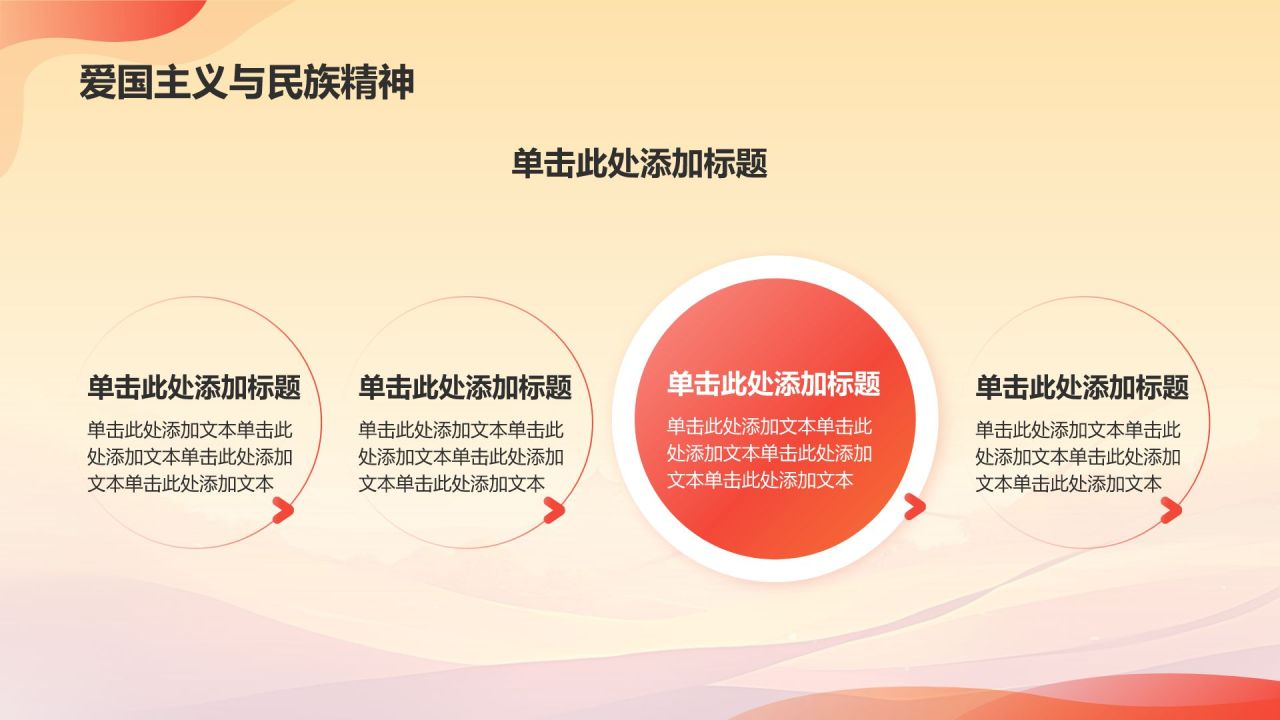 爱国主义与民族精神

单击此处添加标题

单击此处添加标题

单击此处添加文本单击此处添加文本单击此处添加文本单击此处添加文本

单击此处添加标题

单击此处添加文本单击此处添加文本单击此处添加文本单击此处添加文本

单击此处添加标题

单击此处添加文本单击此处添加文本单击此处添加文本单击此处添加文本

单击此处添加标题

单击此处添加文本单击此处添加文本单击此处添加文本单击此处添加文本